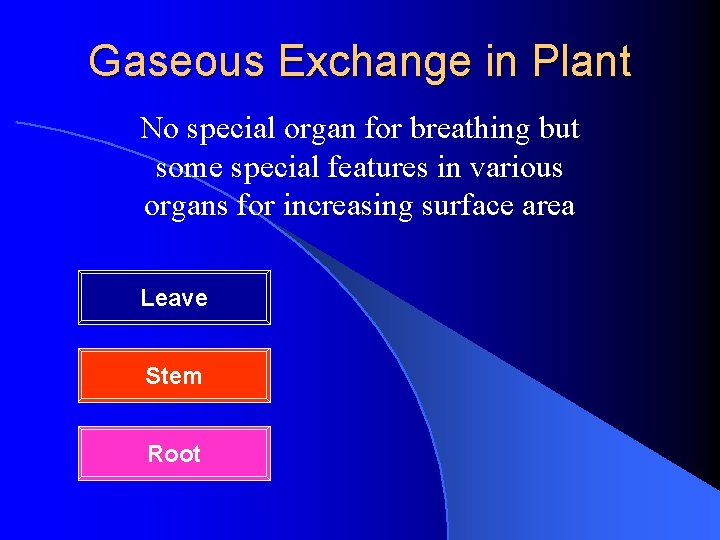 Gaseous Exchange in Plant

No special organ for breathing but some special features in various organs for increasing surface area

Leave

Stem

Root